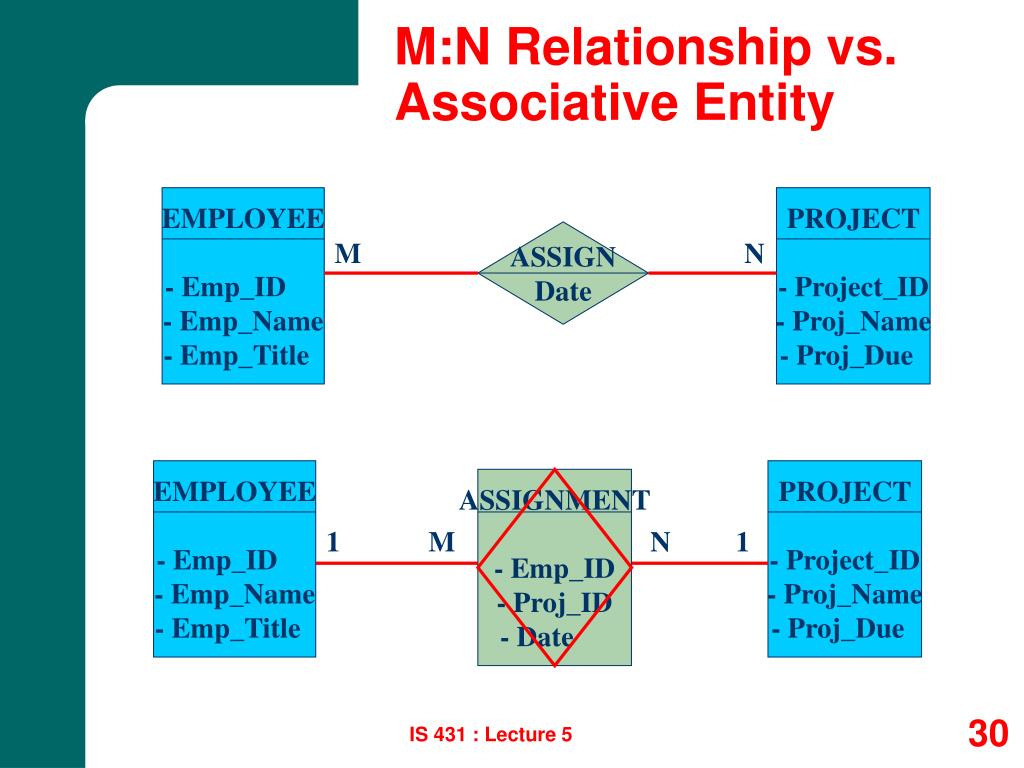 M:N Relationship vs. Associative Entity

EMPLOYEE

- Emp_ID
- Emp_Name
- Emp_Title

M

ASSIGN
Date

N

PROJECT

- Project_ID
- Proj_Name
- Proj_Due

EMPLOYEE

- Emp_ID
- Emp_Name
- Emp_Title

1

M

ASSIGNMENT

- Emp_ID
- Proj_ID
- Date

N

1

PROJECT

- Project_ID
- Proj_Name
- Proj_Due

IS 431 : Lecture 5

30